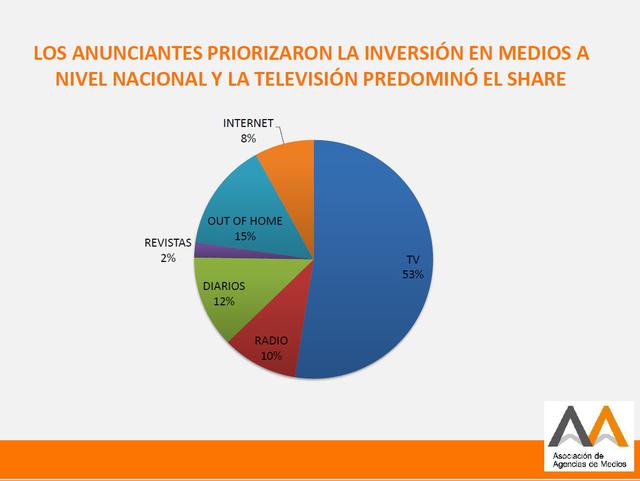 LOS ANUNCIANTES PRIORIZARON LA INVERSIÓN EN MEDIOS A NIVEL NACIONAL Y LA TELEVISIÓN PREDOMINÓ EL SHARE

INTERNET
8%

OUT OF HOME
15%

REVISTAS
2%

DIARIOS
12%

RADIO
10%

TV
53%

Asociación de Agencias de Medios